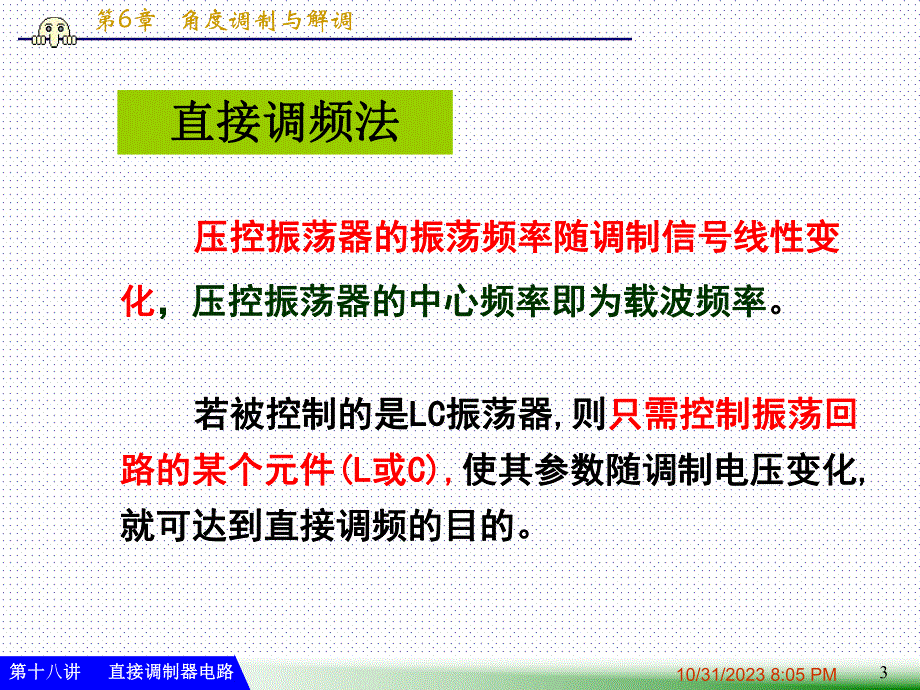 第6章　角度调制与解调

直接调频法

压控振荡器的振荡频率随调制信号线性变化，压控振荡器的中心频率即为载波频率。

若被控制的是LC振荡器，则只需控制振荡回路的某个元件(L或C)，使其参数随调制电压变化，就可达到直接调频的目的。

第十八讲　直接调制器电路

10/31/2023 8:05 PM

3